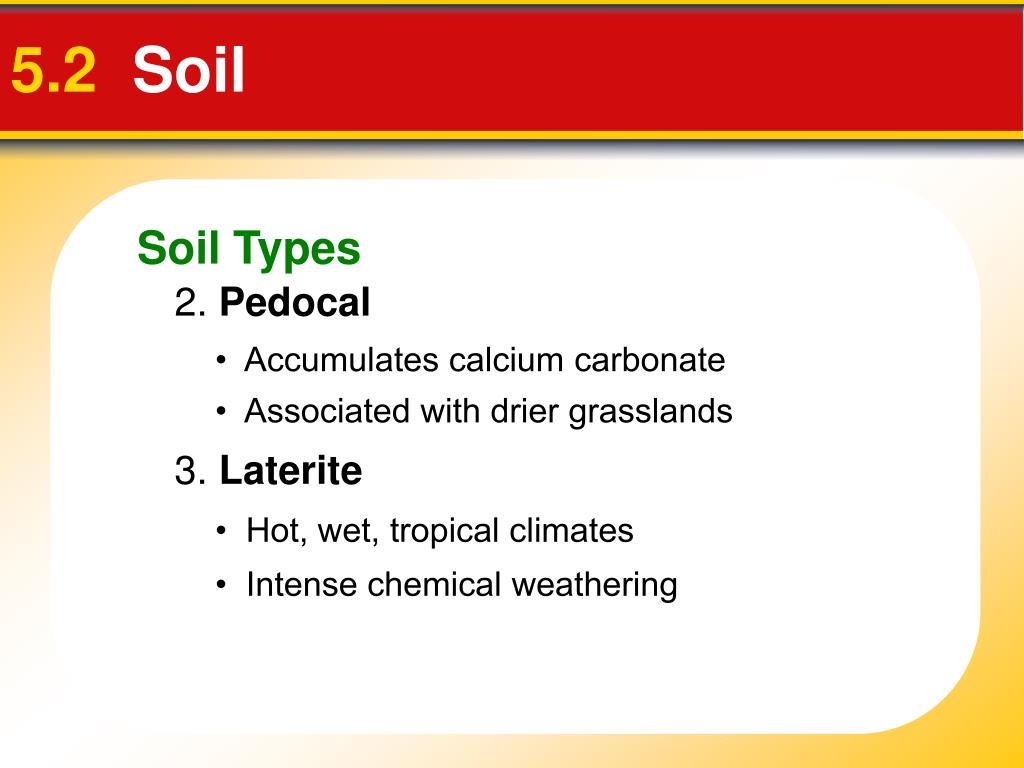 5.2 Soil

Soil Types

2. Pedocal

• Accumulates calcium carbonate

• Associated with drier grasslands

3. Laterite

• Hot, wet, tropical climates

• Intense chemical weathering